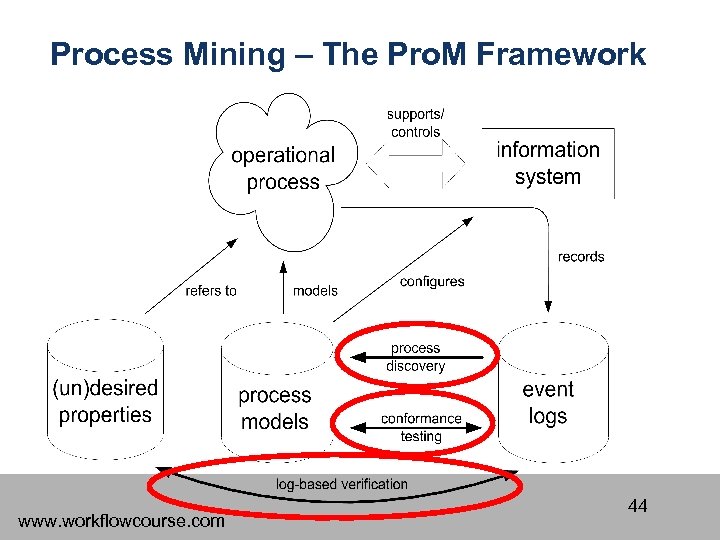 Process Mining – The ProM Framework

operational process

supports/ controls

information system

records

refers to

models

configures

(un)desired properties

process models

process discovery

conformance testing

event logs

log-based verification

44

www.workflowcourse.com